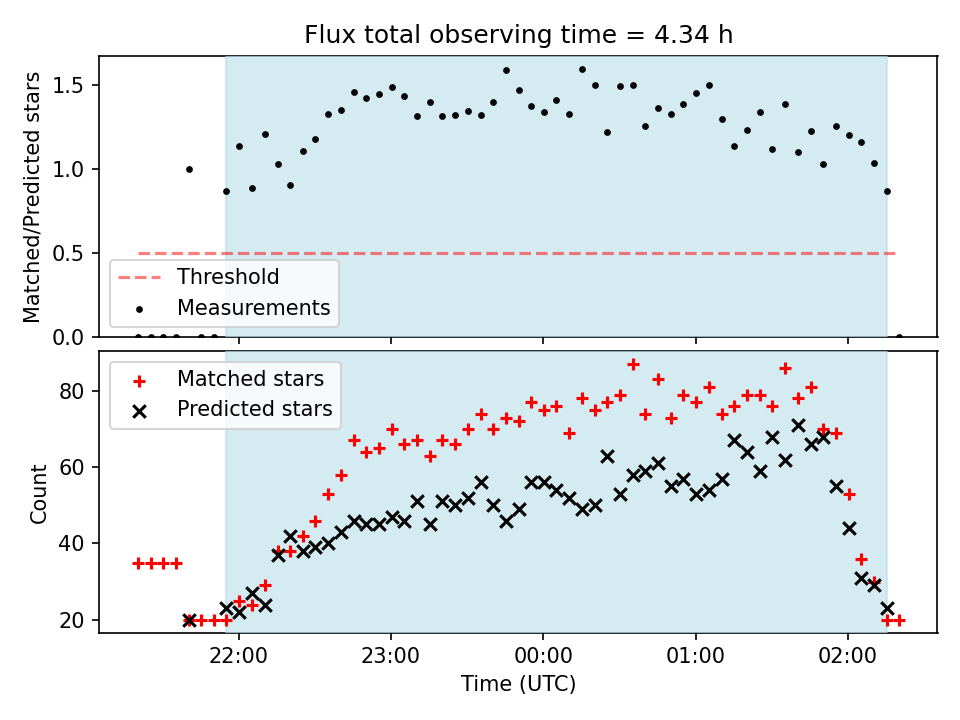 Flux total observing time = 4.34 h

Matched/Predicted stars

1.5
1.0
0.5
0.0

Threshold
Measurements

Matched stars
Predicted stars

Count

80
60
40
20

22:00
23:00
00:00
01:00
02:00

Time (UTC)